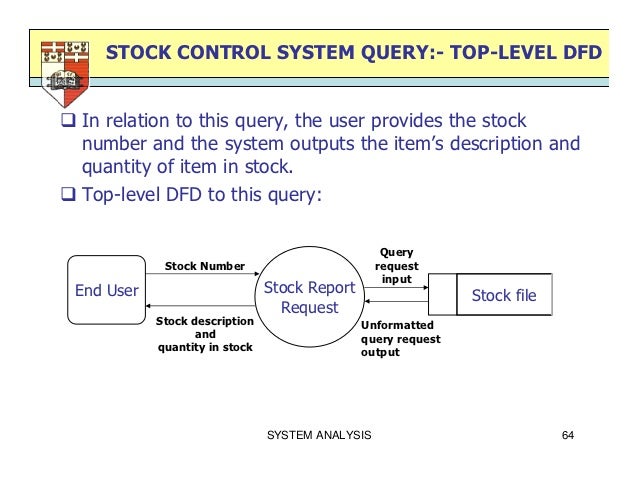 STOCK CONTROL SYSTEM QUERY:- TOP-LEVEL DFD

❑ In relation to this query, the user provides the stock number and the system outputs the item's description and quantity of item in stock.

❑ Top-level DFD to this query:

End User

Stock Number

Stock description and quantity in stock

Stock Report Request

Query request input

Unformatted query request output

Stock file

SYSTEM ANALYSIS

64